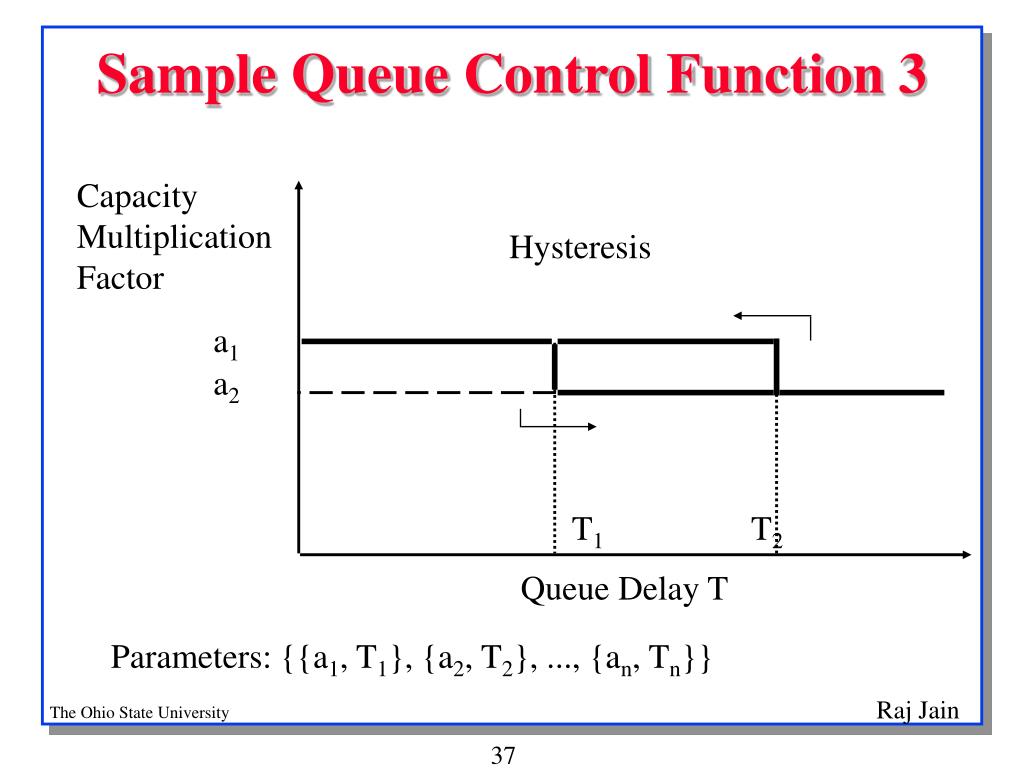 Sample Queue Control Function 3

Capacity Multiplication Factor

Hysteresis

$a_1$
$a_2$

$T_1$
$T_2$

Queue Delay T

Parameters: $\{\{a_1, T_1\}, \{a_2, T_2\}, ..., \{a_n, T_n\}\}$

The Ohio State University

Raj Jain

37